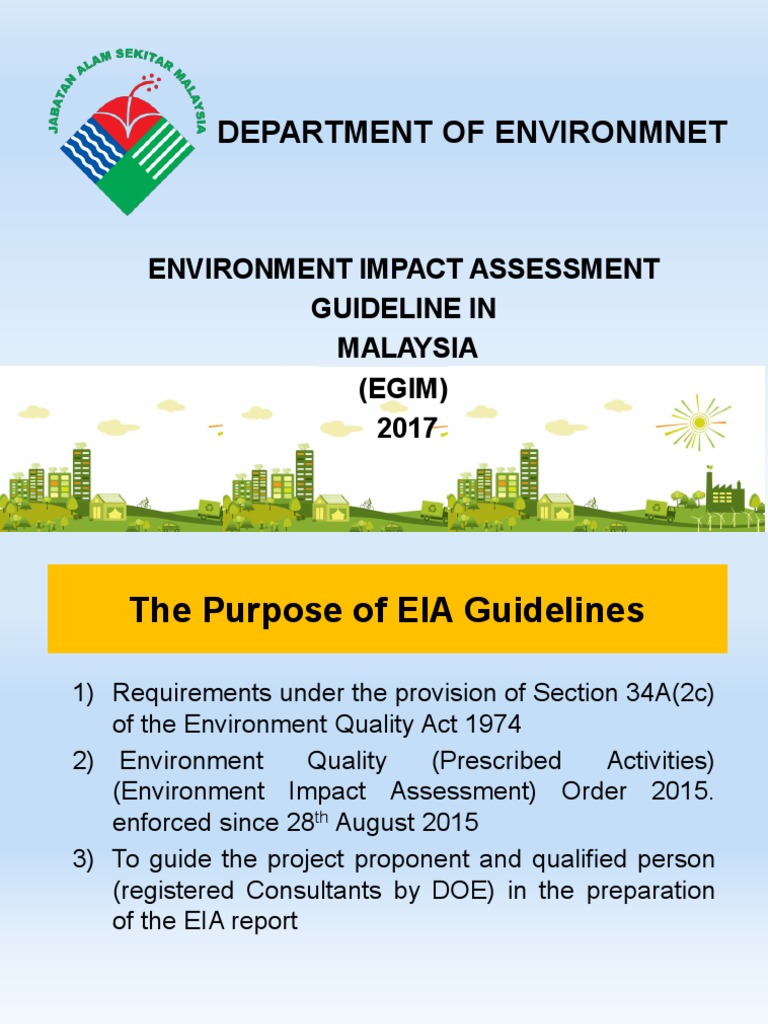 JABATAN ALAM SEKITAR MALAYSIA

DEPARTMENT OF ENVIRONMNET

ENVIRONMENT IMPACT ASSESSMENT GUIDELINE IN MALAYSIA (EGIM) 2017

The Purpose of EIA Guidelines

1) Requirements under the provision of Section 34A(2c) of the Environment Quality Act 1974

2) Environment Quality (Prescribed Activities) (Environment Impact Assessment) Order 2015. enforced since 28$^{th}$ August 2015

3) To guide the project proponent and qualified person (registered Consultants by DOE) in the preparation of the EIA report